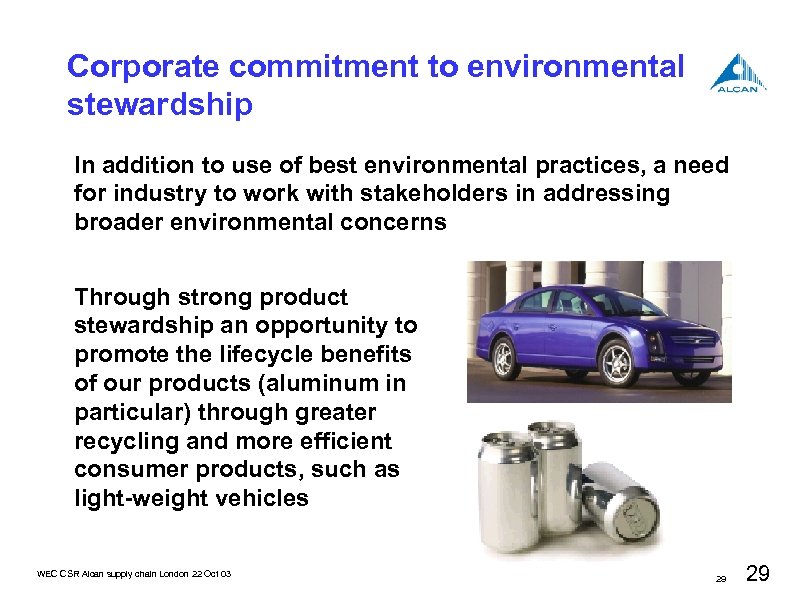 Corporate commitment to environmental stewardship

ALCAN

In addition to use of best environmental practices, a need for industry to work with stakeholders in addressing broader environmental concerns

Through strong product stewardship an opportunity to promote the lifecycle benefits of our products (aluminum in particular) through greater recycling and more efficient consumer products, such as light-weight vehicles

WEC CSR Alcan supply chain London 22 Oct 03

29 29